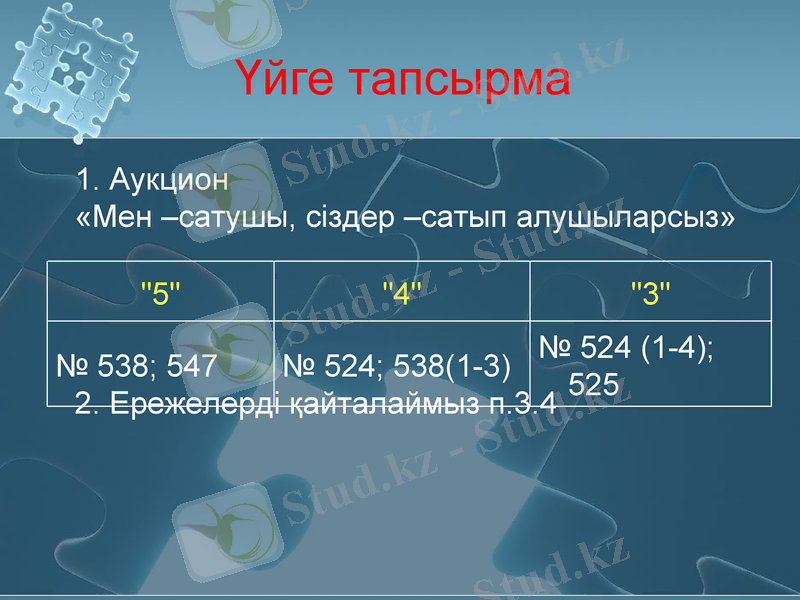 Үйге тапсырма

1. Аукцион
«Мен –сатушы, сіздер –сатып алушыларсыз»

| "5" | "4" | "3" |
|---|---|---|
| № 538; 547 | № 524; 538(1-3) | № 524 (1-4); 525 |

2. Ережелерді қайталаймыз п.3.4

Stud.kz - Stud.kz